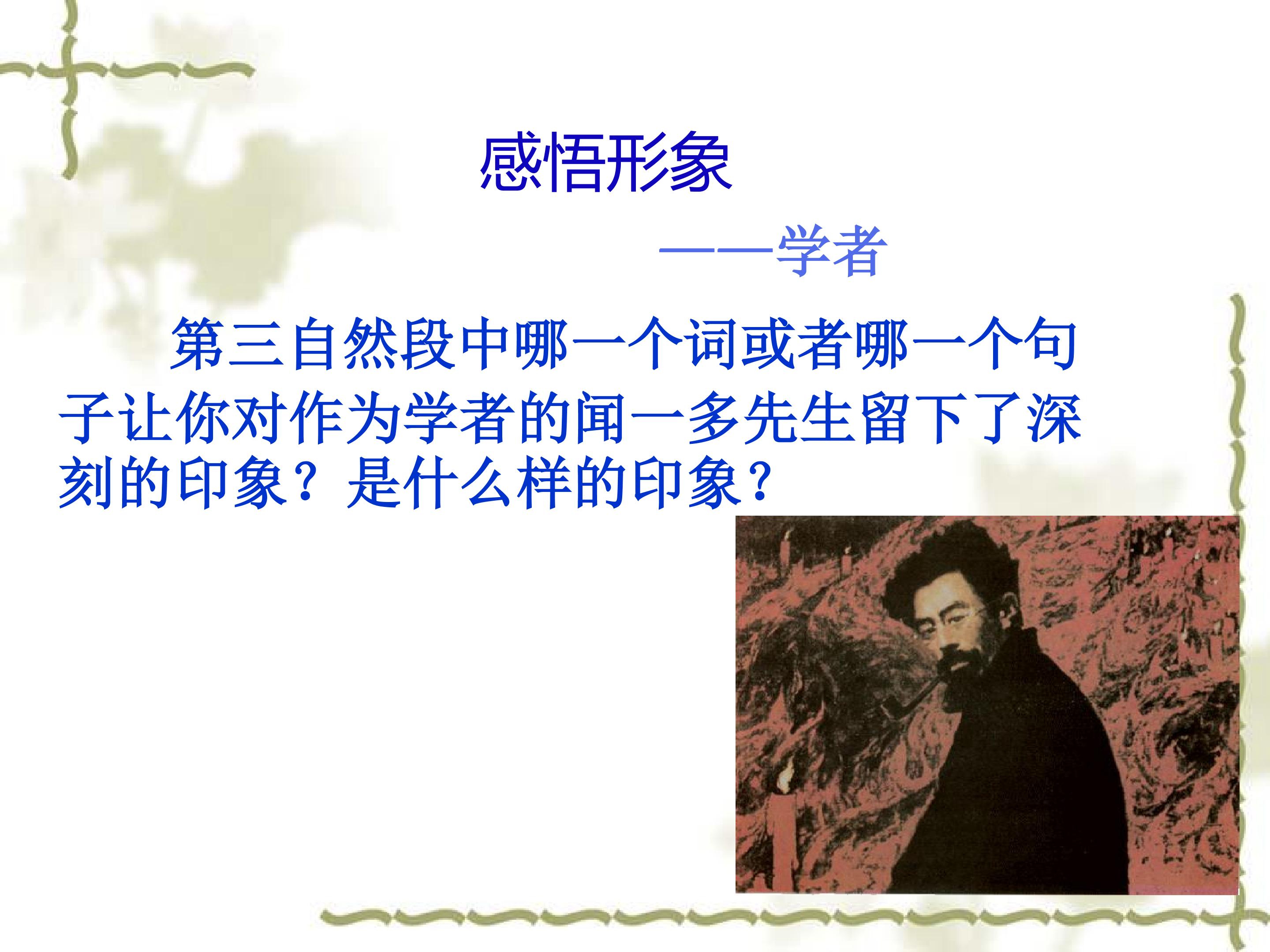 感悟形象

——学者

第三自然段中哪一个词或者哪一个句子让你对作为学者的闻一多先生留下了深刻的印象？是什么样的印象？